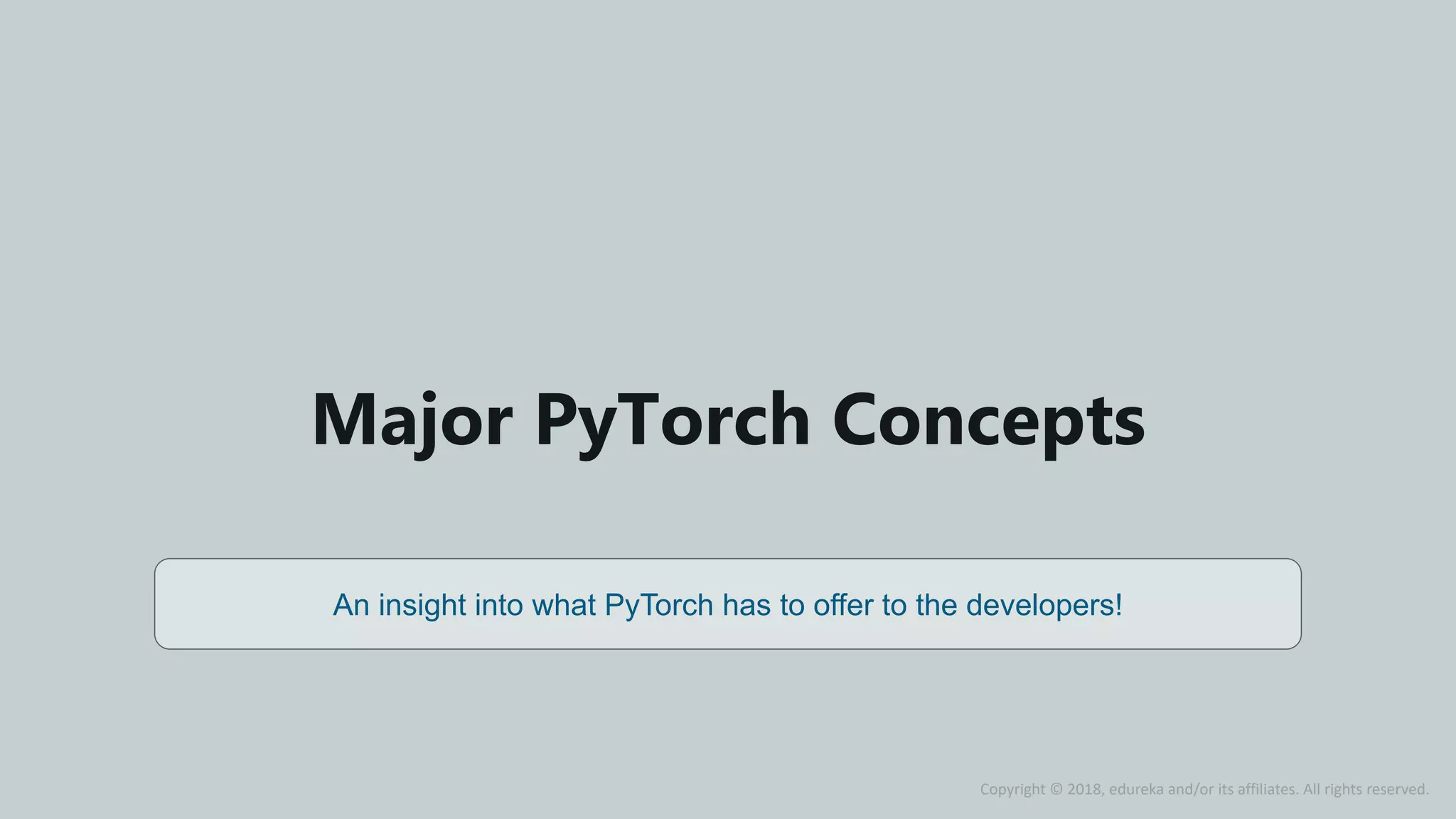 Major PyTorch Concepts

An insight into what PyTorch has to offer to the developers!

Copyright © 2018, edureka and/or its affiliates. All rights reserved.